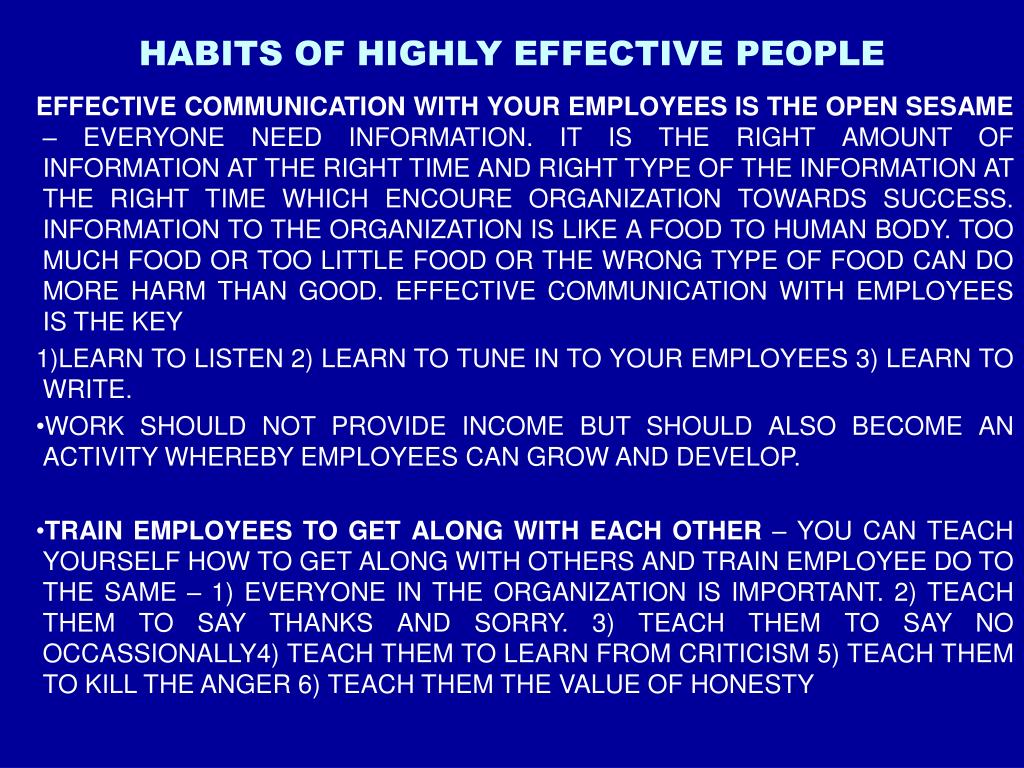 HABITS OF HIGHLY EFFECTIVE PEOPLE

EFFECTIVE COMMUNICATION WITH YOUR EMPLOYEES IS THE OPEN SESAME – EVERYONE NEED INFORMATION. IT IS THE RIGHT AMOUNT OF INFORMATION AT THE RIGHT TIME AND RIGHT TYPE OF THE INFORMATION AT THE RIGHT TIME WHICH ENCOURE ORGANIZATION TOWARDS SUCCESS. INFORMATION TO THE ORGANIZATION IS LIKE A FOOD TO HUMAN BODY. TOO MUCH FOOD OR TOO LITTLE FOOD OR THE WRONG TYPE OF FOOD CAN DO MORE HARM THAN GOOD. EFFECTIVE COMMUNICATION WITH EMPLOYEES IS THE KEY

1)LEARN TO LISTEN 2) LEARN TO TUNE IN TO YOUR EMPLOYEES 3) LEARN TO WRITE.

•WORK SHOULD NOT PROVIDE INCOME BUT SHOULD ALSO BECOME AN ACTIVITY WHEREBY EMPLOYEES CAN GROW AND DEVELOP.

•TRAIN EMPLOYEES TO GET ALONG WITH EACH OTHER – YOU CAN TEACH YOURSELF HOW TO GET ALONG WITH OTHERS AND TRAIN EMPLOYEE DO TO THE SAME – 1) EVERYONE IN THE ORGANIZATION IS IMPORTANT. 2) TEACH THEM TO SAY THANKS AND SORRY. 3) TEACH THEM TO SAY NO OCCASSIONALLY4) TEACH THEM TO LEARN FROM CRITICISM 5) TEACH THEM TO KILL THE ANGER 6) TEACH THEM THE VALUE OF HONESTY